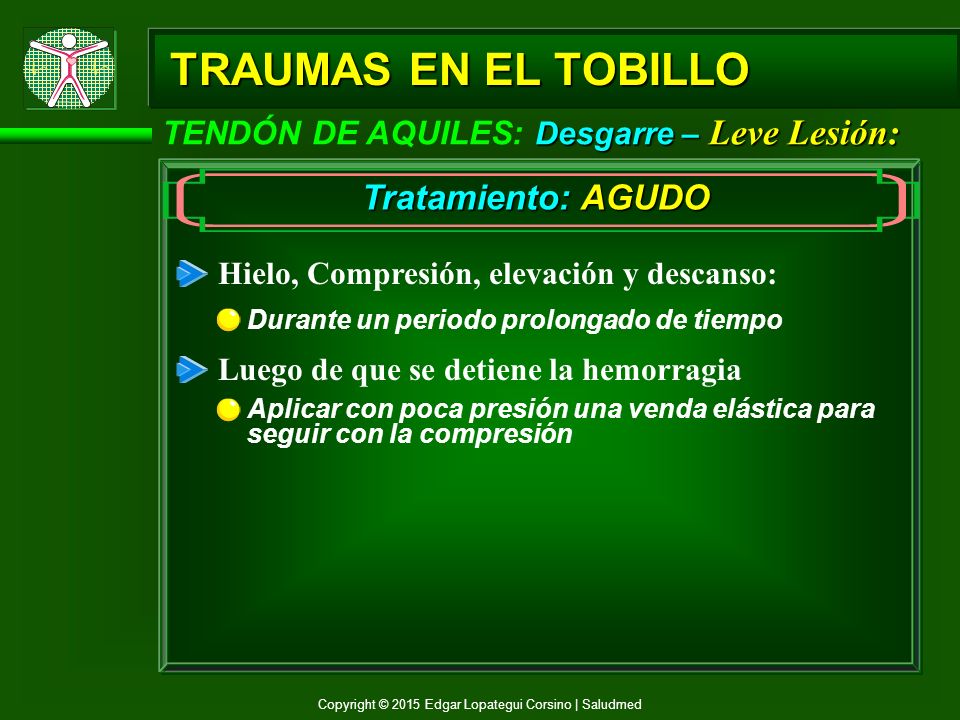 TRAUMAS EN EL TOBILLO

TENDÓN DE AQUILES: Desgarre – Leve Lesión:

Tratamiento: AGUDO

Hielo, Compresión, elevación y descanso:

Durante un periodo prolongado de tiempo

Luego de que se detiene la hemorragia

Aplicar con poca presión una venda elástica para seguir con la compresión

Copyright © 2015 Edgar Lopategui Corsino | Saludmed